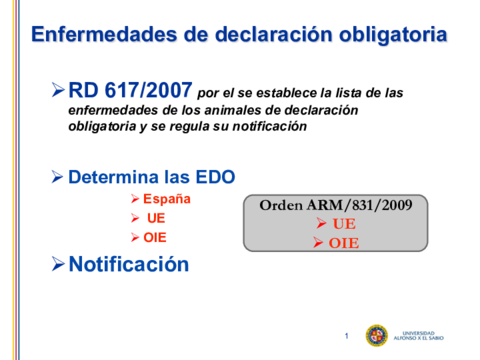 Enfermedades de declaración obligatoria

➢ RD 617/2007 por el se establece la lista de las enfermedades de los animales de declaración obligatoria y se regula su notificación

➢ Determina las EDO

➢ España

➢ UE

➢ OIE

Orden ARM/831/2009

➢ UE

➢ OIE

➢ Notificación

1

UNIVERSIDAD ALFONSO X EL SABIO